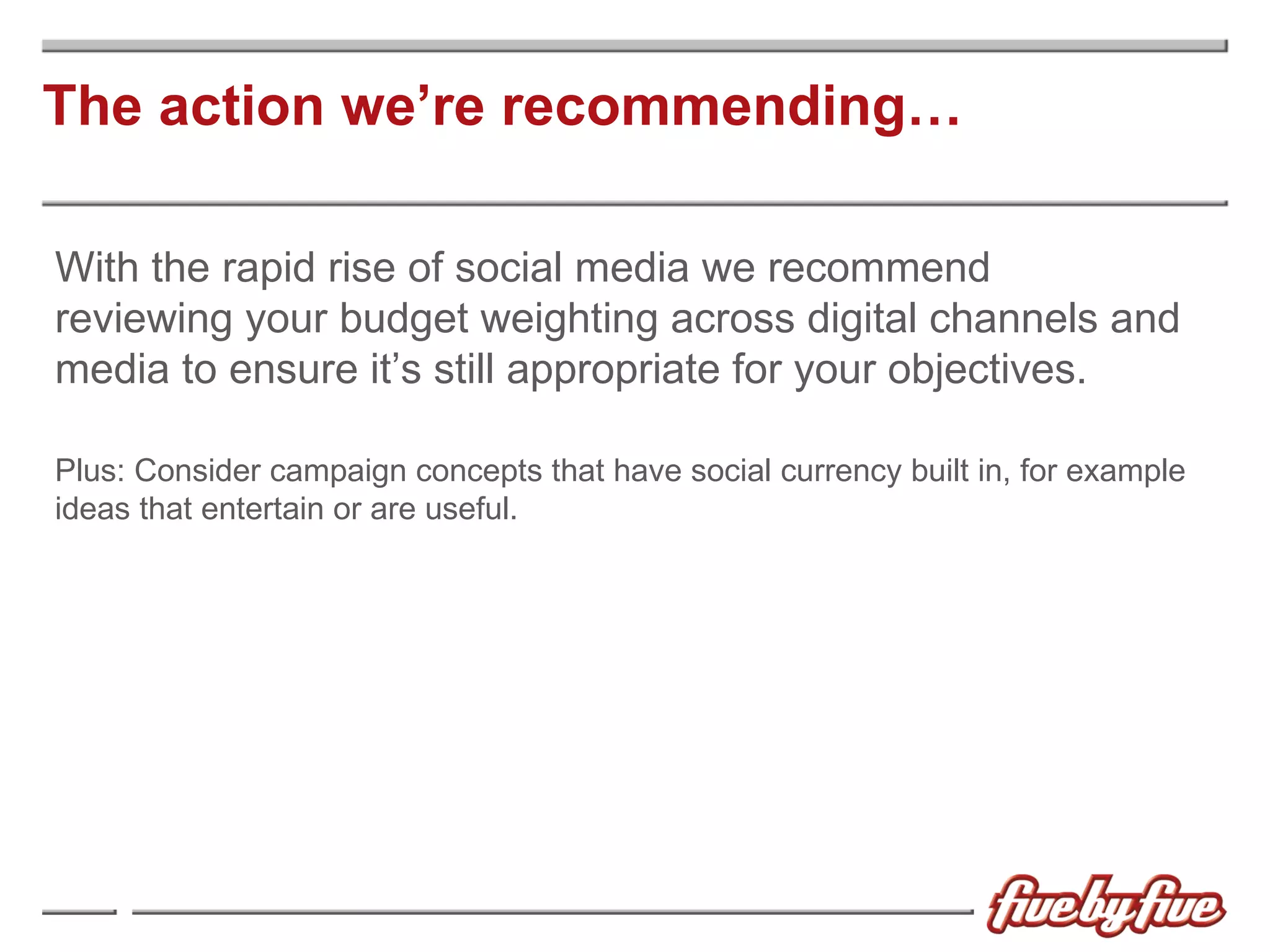 The action we’re recommending…

With the rapid rise of social media we recommend reviewing your budget weighting across digital channels and media to ensure it’s still appropriate for your objectives.

Plus: Consider campaign concepts that have social currency built in, for example ideas that entertain or are useful.

fivebyfive